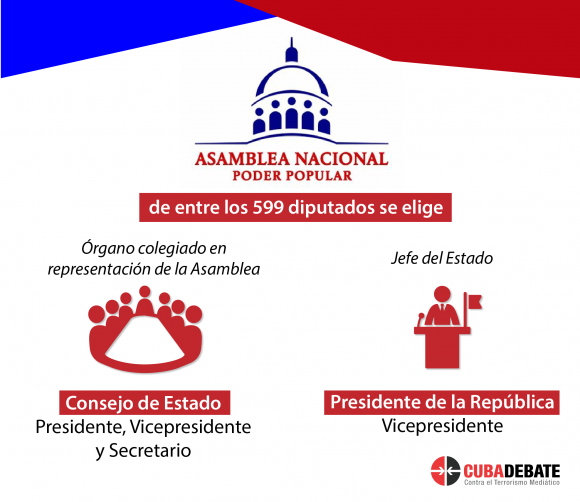 ASAMBLEA NACIONAL
PODER POPULAR

de entre los 599 diputados se elige

Órgano colegiado en representación de la Asamblea

Consejo de Estado
Presidente, Vicepresidente y Secretario

Jefe del Estado

Presidente de la República
Vicepresidente

CUBADEBATE
Contra el Terrorismo Mediático